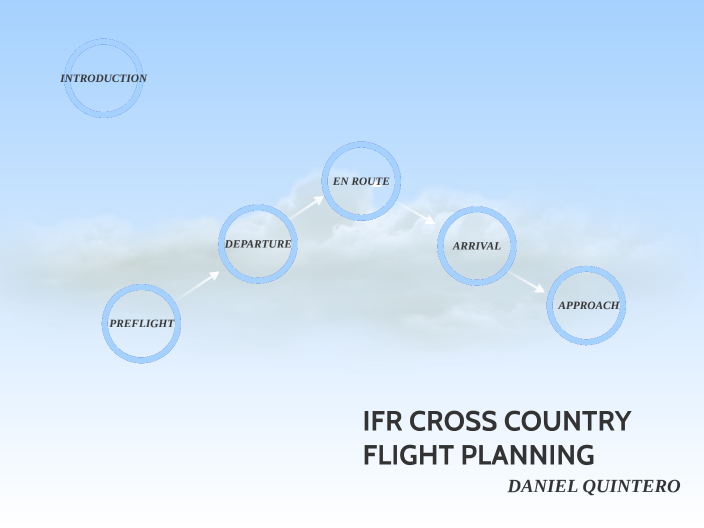 INTRODUCTION

PREFLIGHT

DEPARTURE

EN ROUTE

ARRIVAL

APPROACH

IFR CROSS COUNTRY FLIGHT PLANNING

DANIEL QUINTERO